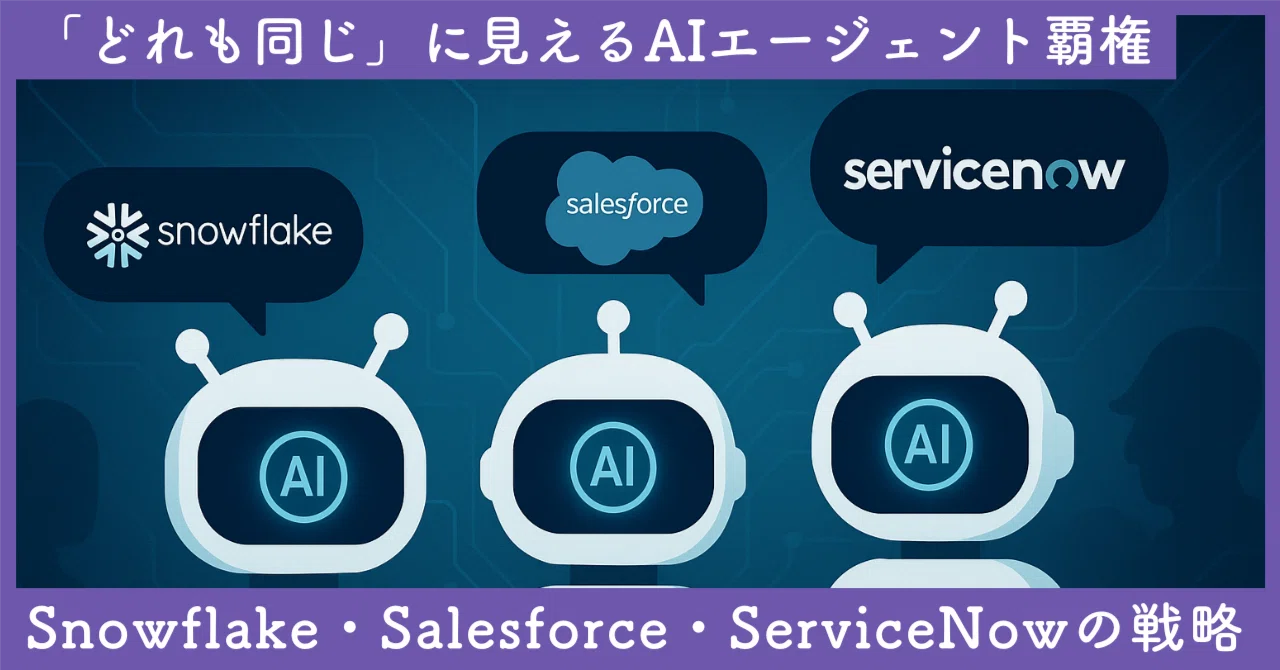 「どれも同じ」に見えるAIエージェント覇権

snowflake

salesforce

servicenow

AI

AI

AI

Snowflake・Salesforce・ServiceNowの戦略